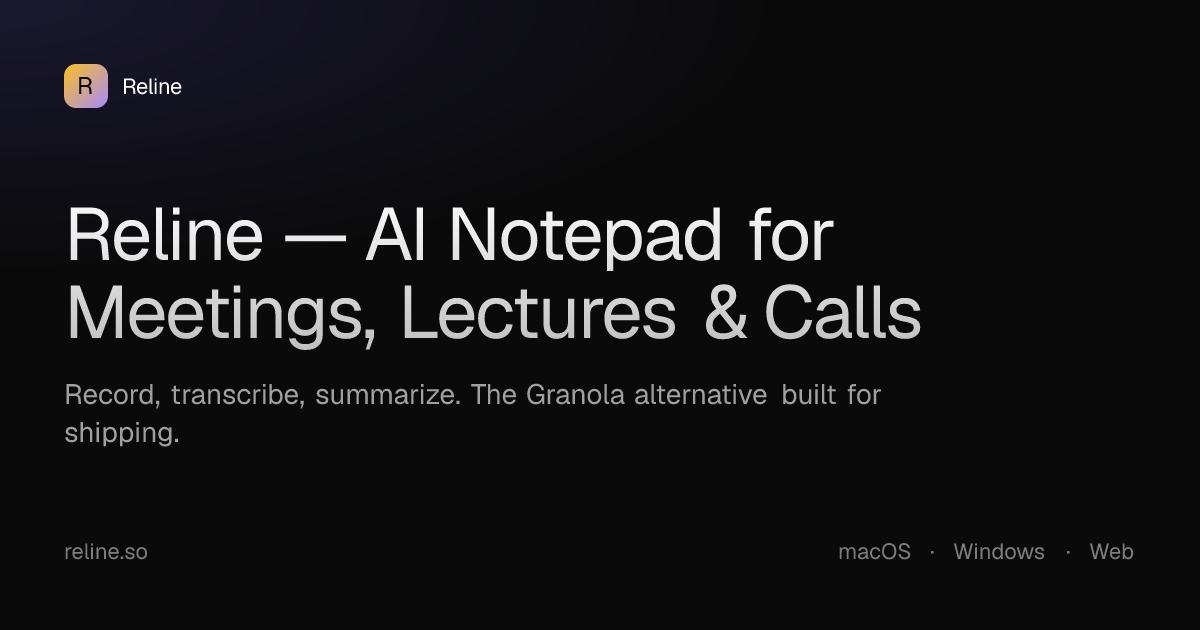 R Reline

Reline — AI Notepad for Meetings, Lectures & Calls

Record, transcribe, summarize. The Granola alternative built for shipping.

reline.so

macOS · Windows · Web